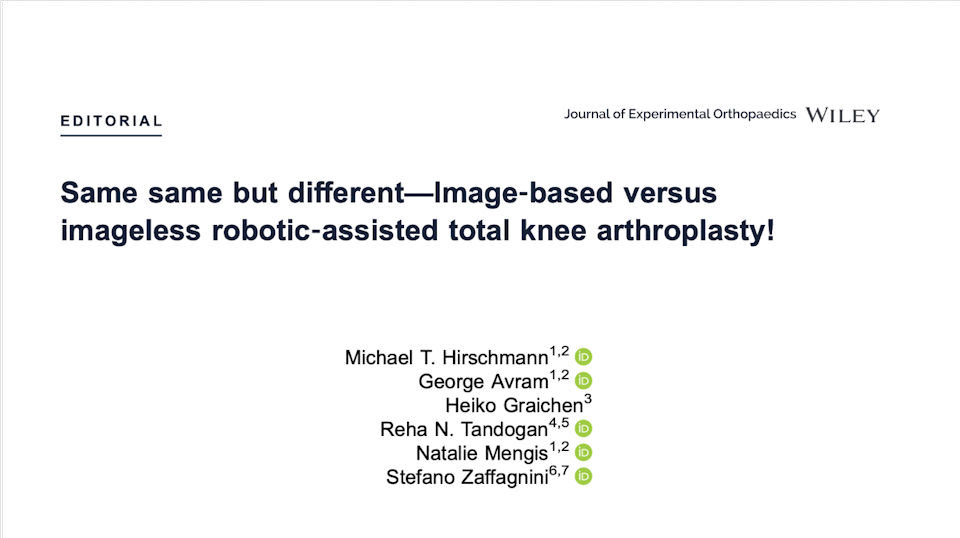 EDITORIAL

Journal of Experimental Orthopaedics WILEY

Same same but different—Image-based versus imageless robotic-assisted total knee arthroplasty!

Michael T. Hirschmann$^{1,2}$
George Avram$^{1,2}$
Heiko Graichen$^{3}$
Reha N. Tandogan$^{4,5}$
Natalie Mengis$^{1,2}$
Stefano Zaffagnini$^{6,7}$